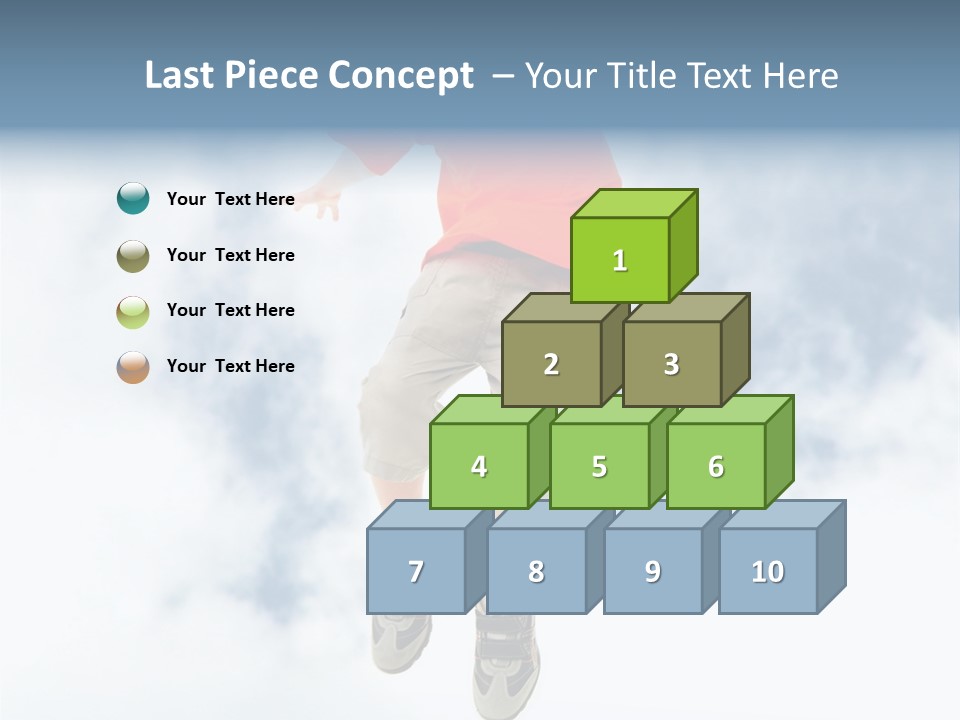 Last Piece Concept – Your Title Text Here

Your Text Here

Your Text Here

Your Text Here

Your Text Here

1

2

3

4

5

6

7

8

9

10